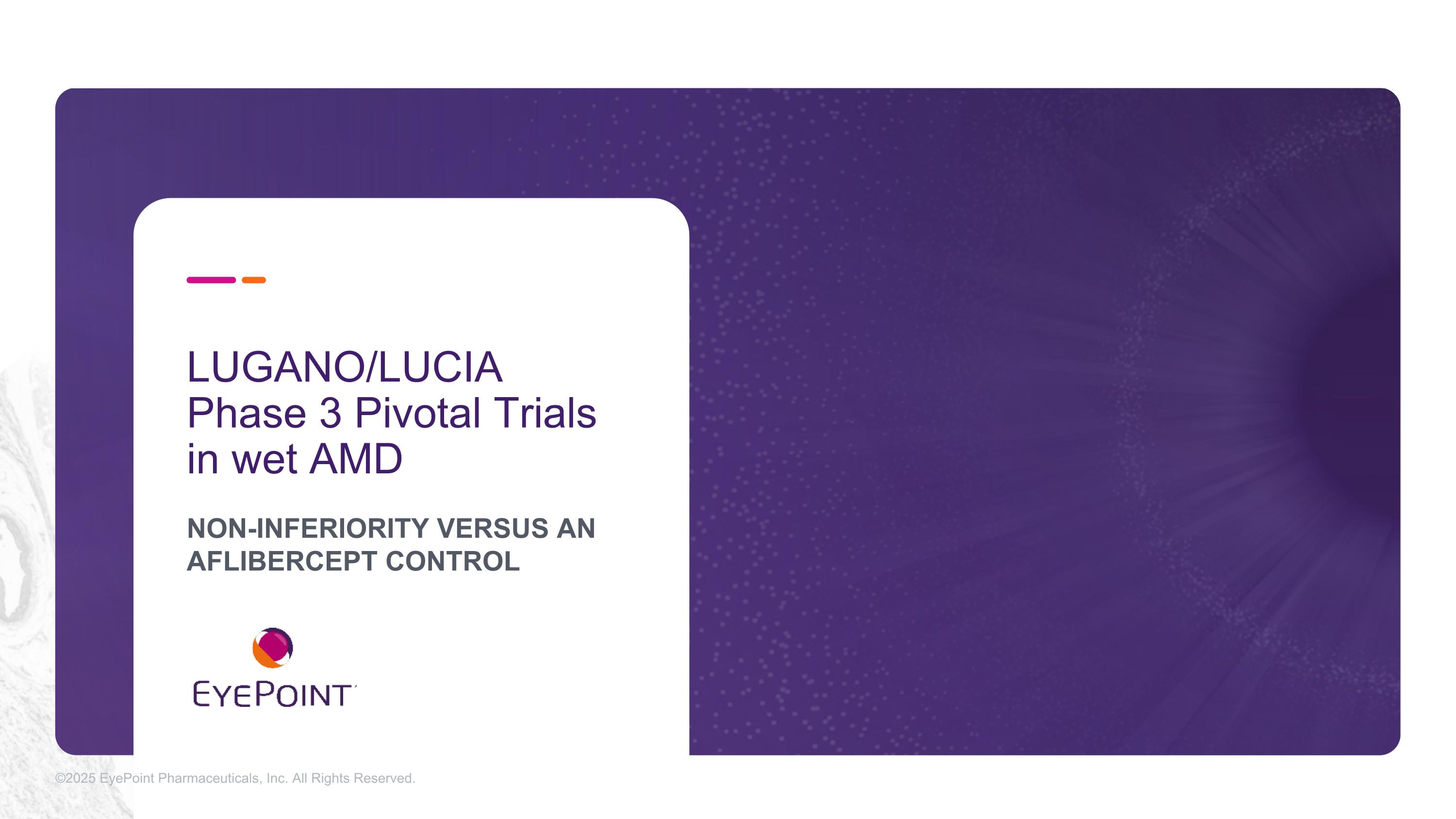 LUGANO/LUCIA Phase 3 Pivotal Trials in wet AMD

NON-INFERIORITY VERSUS AN AFLIBERCEPT CONTROL

EYEPOINT

©2025 EyePoint Pharmaceuticals, Inc. All Rights Reserved.